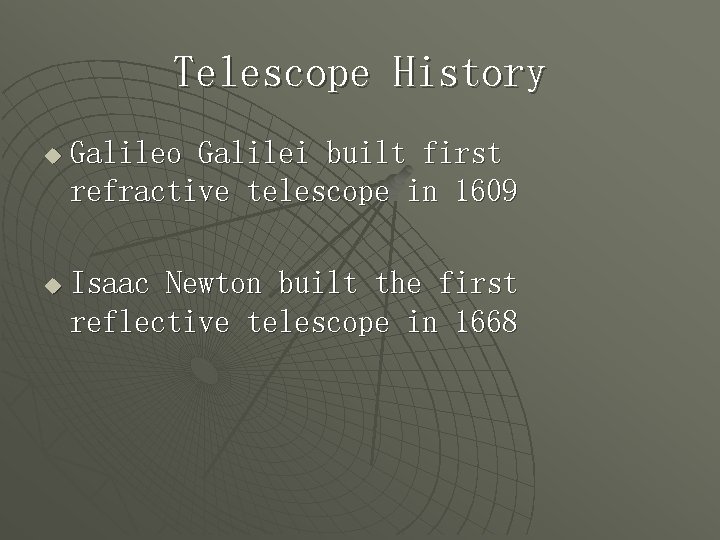 Telescope History

◆ Galileo Galilei built first refractive telescope in 1609

◆ Isaac Newton built the first reflective telescope in 1668